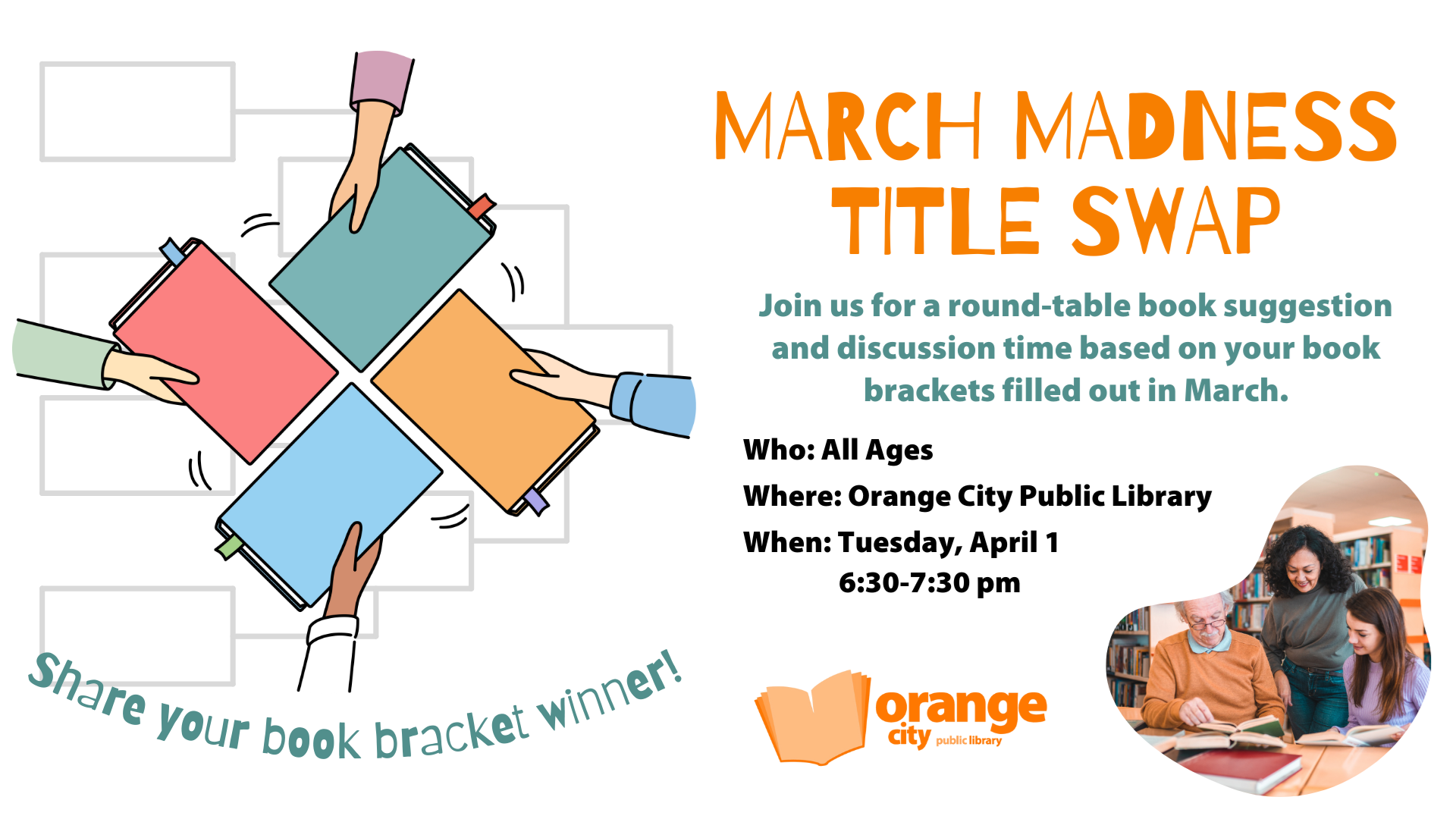 MARCH MADNESS TITLE SWAP

Join us for a round-table book suggestion and discussion time based on your book brackets filled out in March.

Who: All Ages
Where: Orange City Public Library
When: Tuesday, April 1
6:30-7:30 pm

Share your book bracket winner!

orange city public library